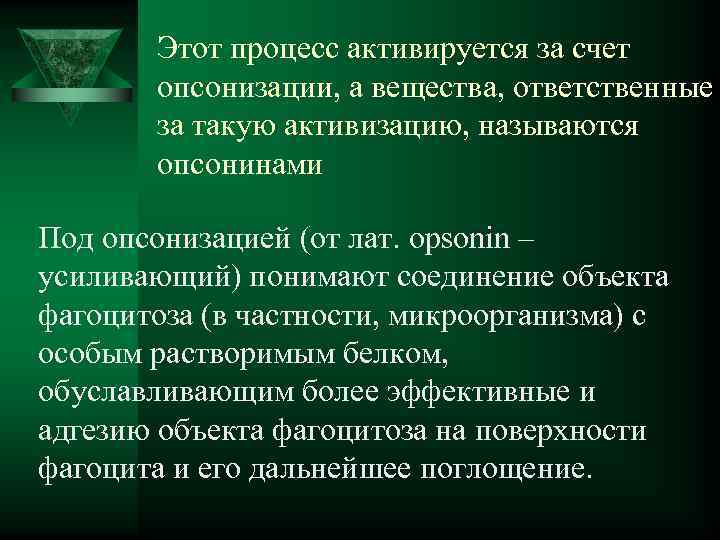 Этот процесс активируется за счет опсонизации, а вещества, ответственные за такую активизацию, называются опсонинами

Под опсонизацией (от лат. opsonin – усиливающий) понимают соединение объекта фагоцитоза (в частности, микроорганизма) с особым растворимым белком, обуславливающим более эффективные и адгезию объекта фагоцитоза на поверхности фагоцита и его дальнейшее поглощение.